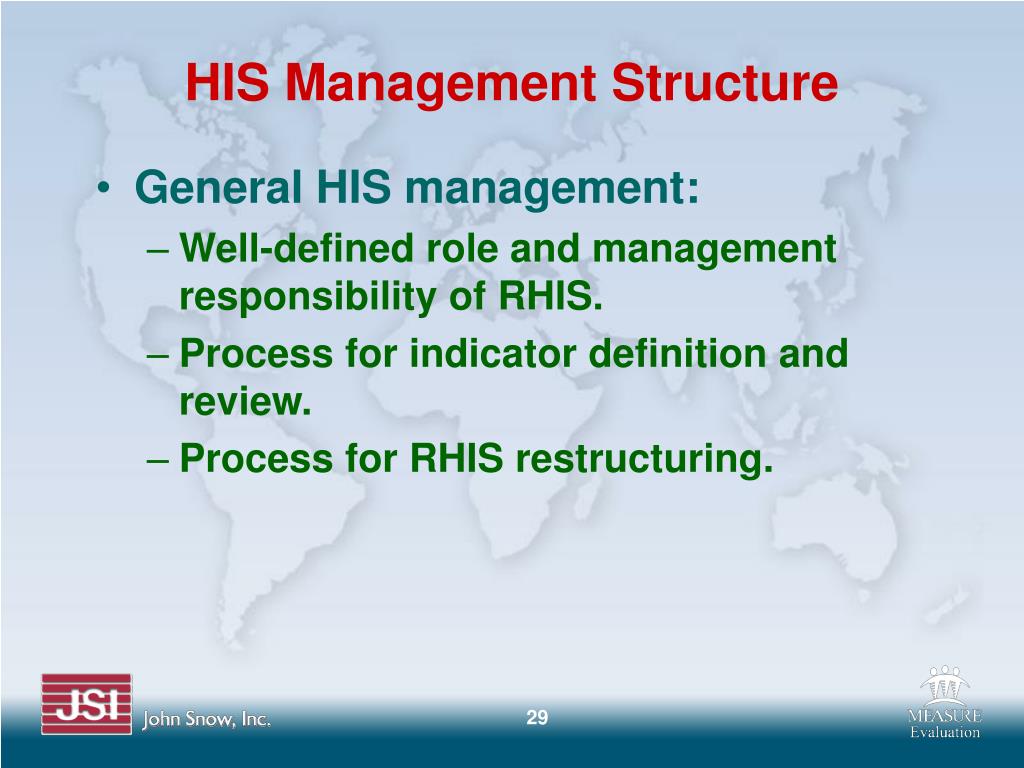 HIS Management Structure

• General HIS management:
– Well-defined role and management responsibility of RHIS.
– Process for indicator definition and review.
– Process for RHIS restructuring.

JSI John Snow, Inc.

29

MEASURE Evaluation